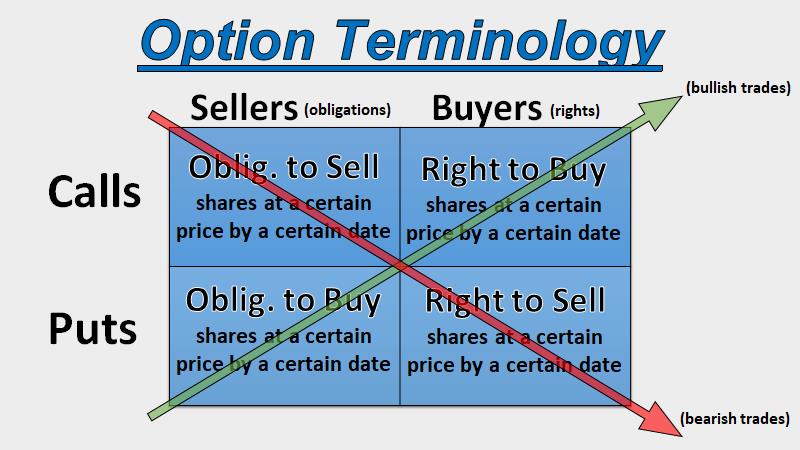 Option Terminology

(bullish trades)

| | Sellers (obligations) | Buyers (rights) |
|---|---|---|
| Calls | Oblig. to Sell shares at a certain price by a certain date | Right to Buy shares at a certain price by a certain date |
| Puts | Oblig. to Buy shares at a certain price by a certain date | Right to Sell shares at a certain price by a certain date |

(bearish trades)